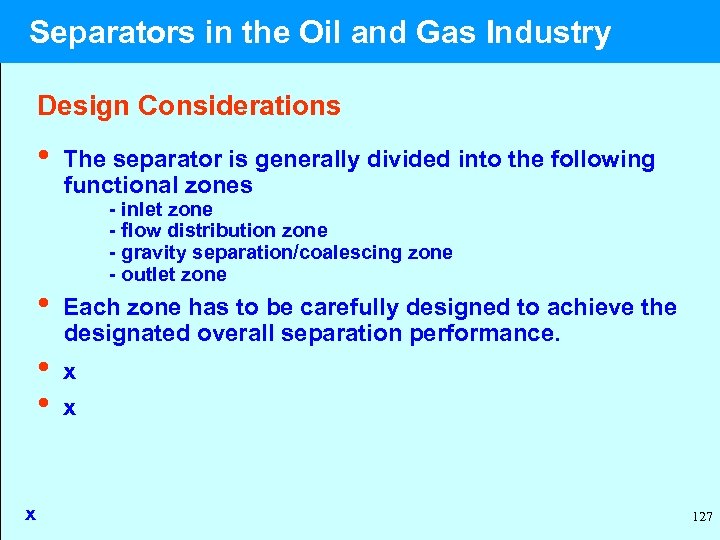 Separators in the Oil and Gas Industry

Design Considerations

• The separator is generally divided into the following functional zones
- inlet zone
- flow distribution zone
- gravity separation/coalescing zone
- outlet zone

• Each zone has to be carefully designed to achieve the designated overall separation performance.

• x

• x

x

127